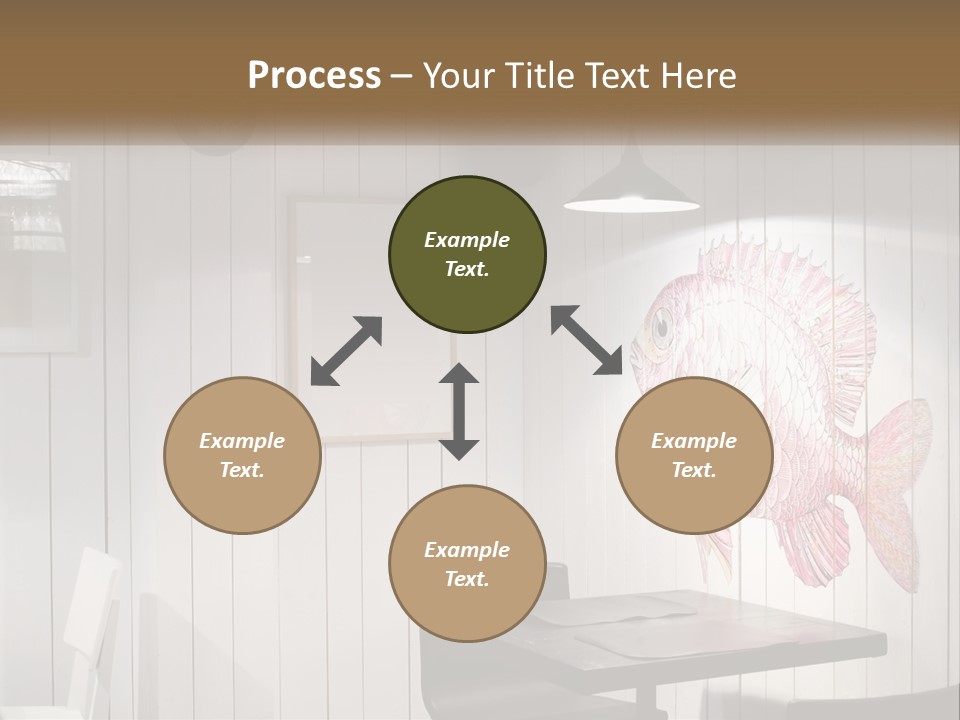 Process – Your Title Text Here

Example Text.

Example Text.

Example Text.

Example Text.